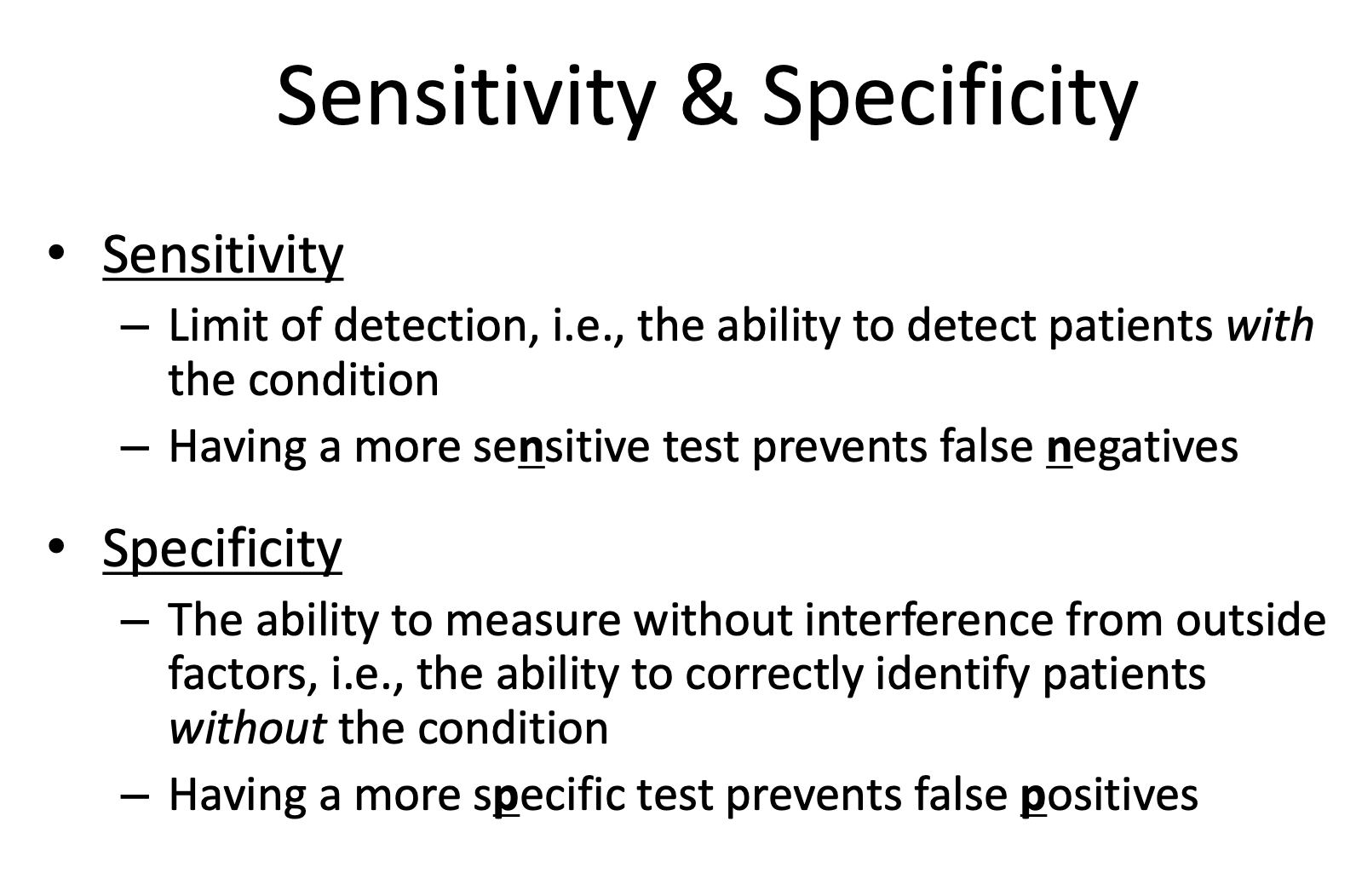 Sensitivity & Specificity

• Sensitivity
– Limit of detection, i.e., the ability to detect patients with the condition
– Having a more sensitive test prevents false negatives

• Specificity
– The ability to measure without interference from outside factors, i.e., the ability to correctly identify patients without the condition
– Having a more specific test prevents false positives